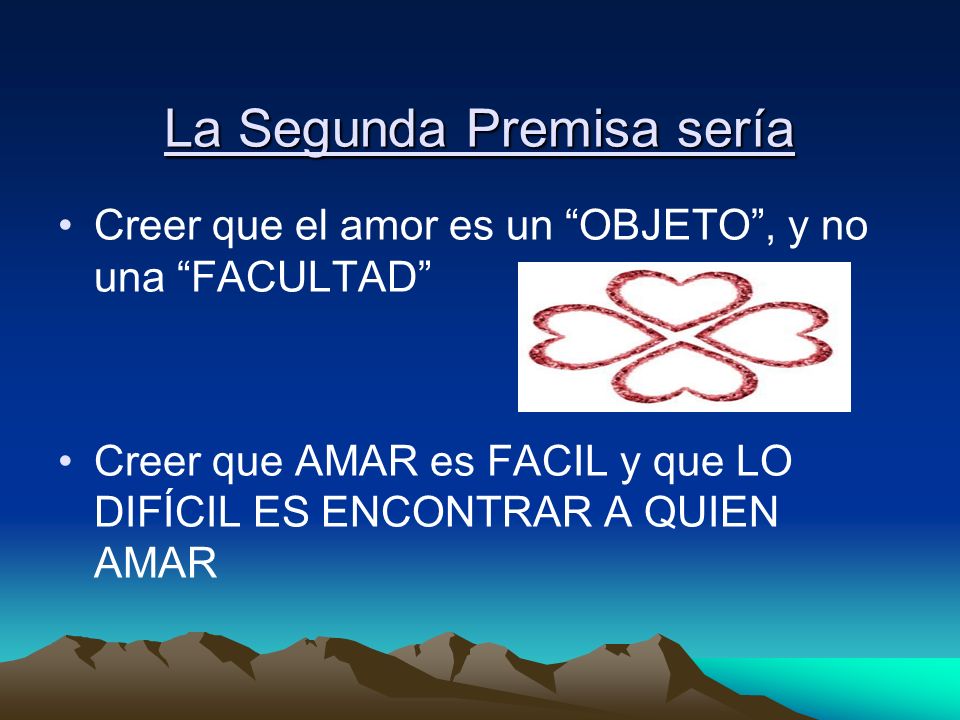 La Segunda Premisa sería

• Creer que el amor es un “OBJETO”, y no una “FACULTAD”

• Creer que AMAR es FACIL y que LO DIFÍCIL ES ENCONTRAR A QUIEN AMAR